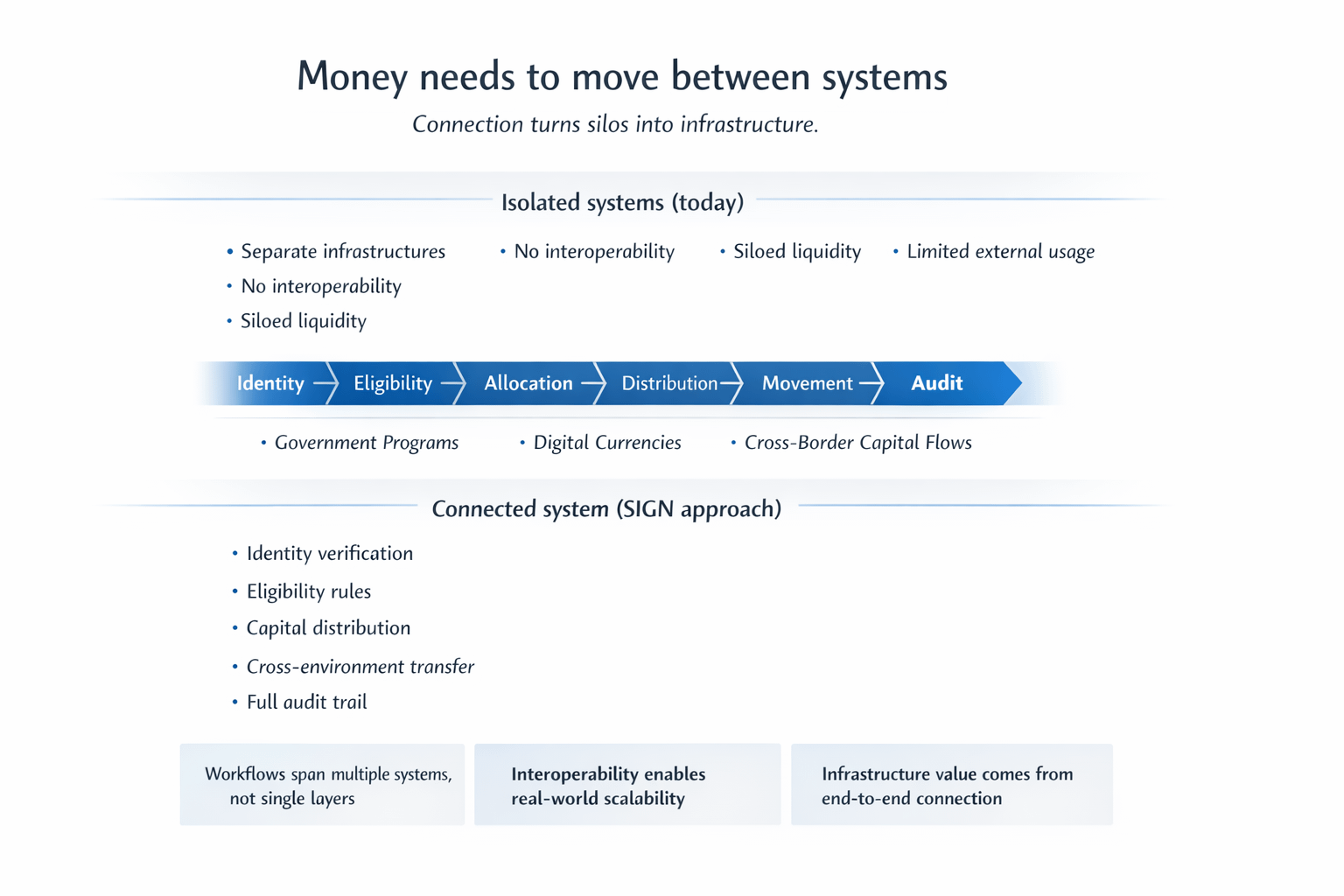 Money needs to move between systems

Connection turns silos into infrastructure.

Isolated systems (today)

• Separate infrastructures
• No interoperability
• Siloed liquidity

• No interoperability

• Siloed liquidity

• Limited external usage

Identity → Eligibility → Allocation → Distribution → Movement → Audit

• Government Programs
• Digital Currencies
• Cross-Border Capital Flows

Connected system (SIGN approach)

• Identity verification
• Eligibility rules
• Capital distribution
• Cross-environment transfer
• Full audit trail

Workflows span multiple systems, not single layers

Interoperability enables real-world scalability

Infrastructure value comes from end-to-end connection